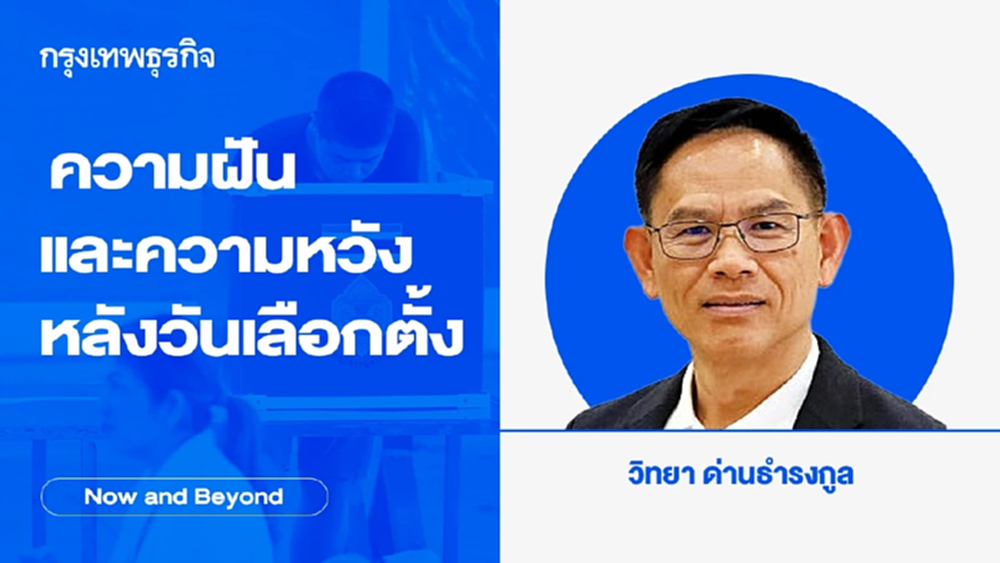 กรุงเทพธุรกิจ

ความฝัน และความหวัง หลังวันเลือกตั้ง

Now and Beyond

วิทยา ด่านธำรงกูล